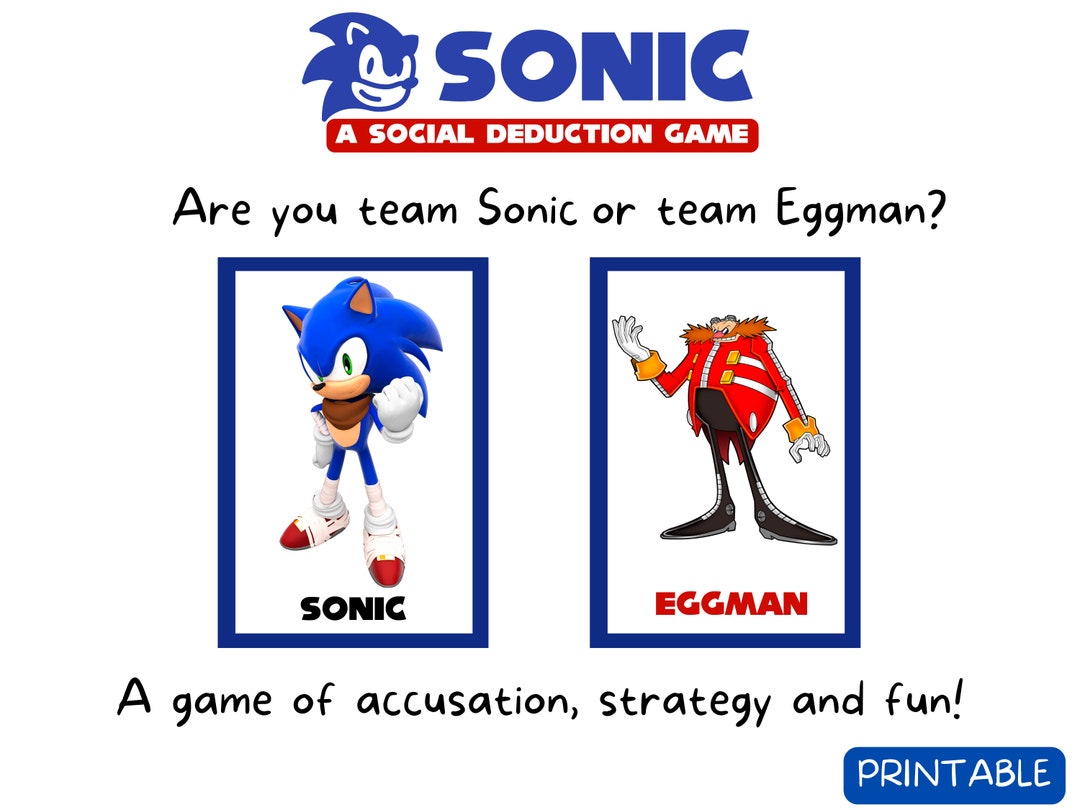 SONIC
A SOCIAL DEDUCTION GAME

Are you team Sonic or team Eggman?

SONIC

EGGMAN

A game of accusation, strategy and fun!

PRINTABLE